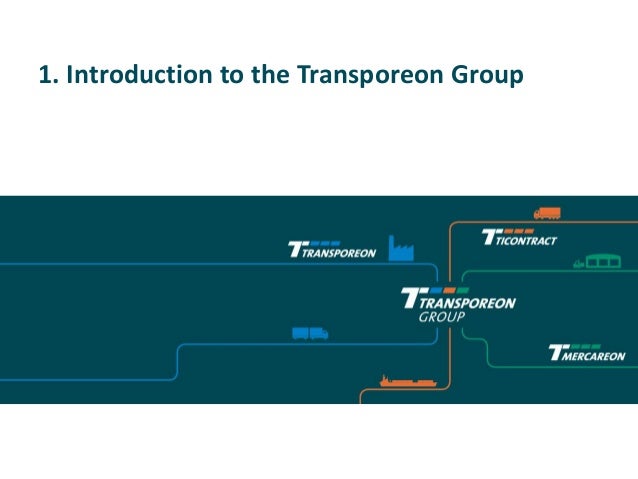 1. Introduction to the Transporeon Group

TRANSPOREON

TICONTRACT

TRANSPOREON GROUP

MERCAREON